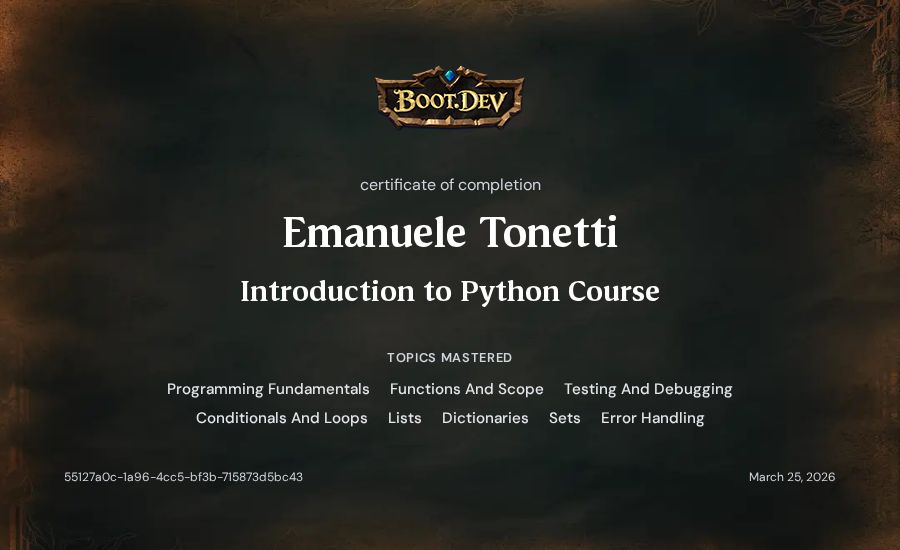 BOOT.DEV

certificate of completion

Emanuele Tonetti

Introduction to Python Course

TOPICS MASTERED

Programming Fundamentals Functions And Scope Testing And Debugging
Conditionals And Loops Lists Dictionaries Sets Error Handling

55127a0c-1a96-4cc5-bf3b-715873d5bc43

March 25, 2026